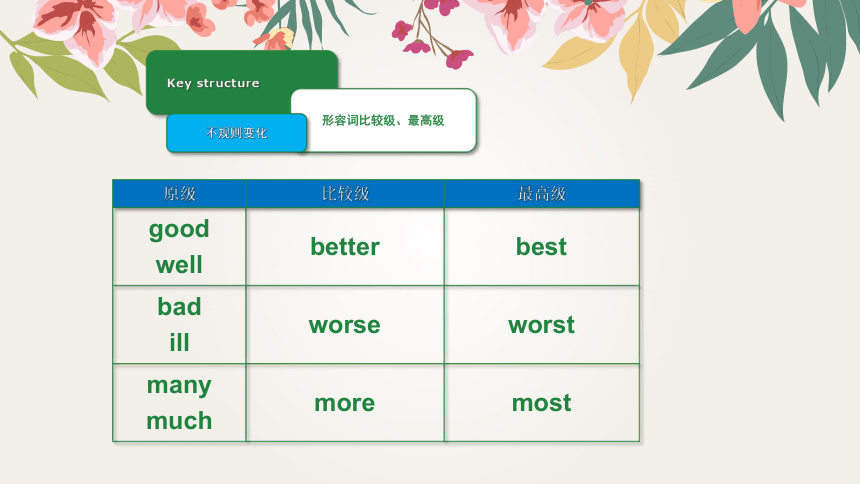 Key structure

形容词比较级、最高级

不规则变化

| 原级 | 比较级 | 最高级 |
|---|---|---|
| good well | better | best |
| bad ill | worse | worst |
| many much | more | most |